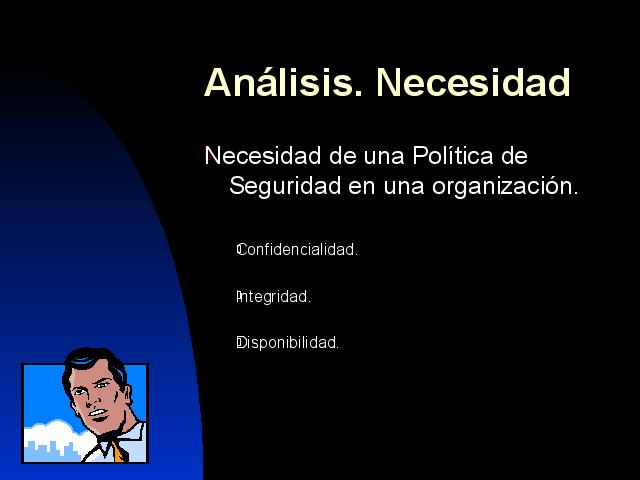 Análisis. Necesidad

Necesidad de una Política de Seguridad en una organización.

Confidencialidad.

Integridad.

Disponibilidad.